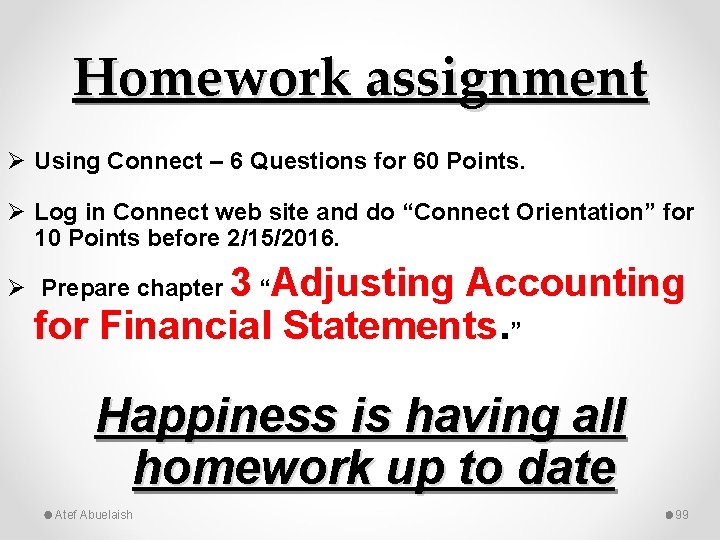 Homework assignment

➢ Using Connect – 6 Questions for 60 Points.

➢ Log in Connect web site and do “Connect Orientation” for 10 Points before 2/15/2016.

➢ Prepare chapter 3 “Adjusting Accounting for Financial Statements.”

Happiness is having all homework up to date

Atef Abuelaish

99